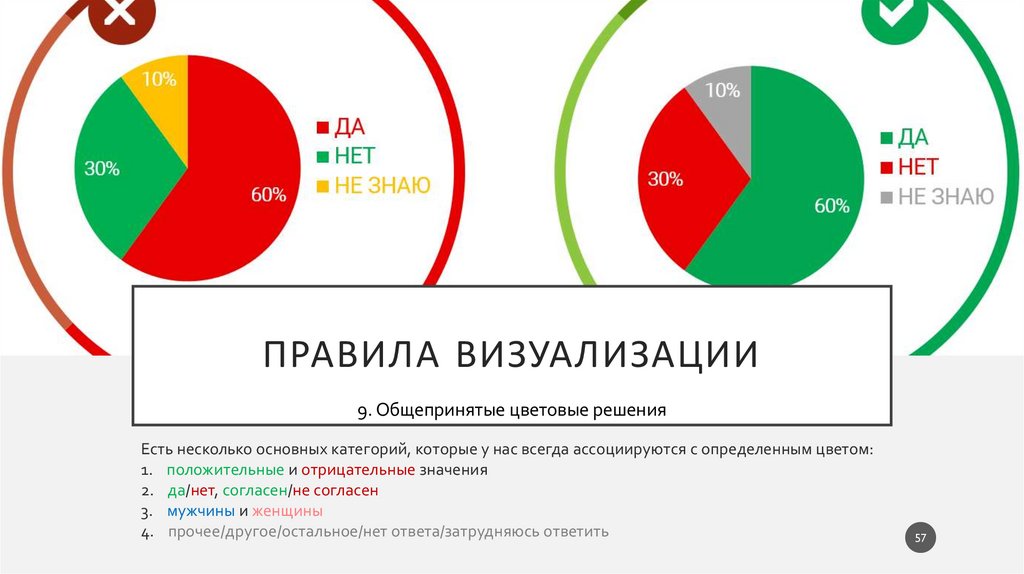 10%
30%
60%
ДА
НЕТ
НЕ ЗНАЮ

10%
30%
60%
ДА
НЕТ
НЕ ЗНАЮ

ПРАВИЛА ВИЗУАЛИЗАЦИИ

9. Общепринятые цветовые решения

Есть несколько основных категорий, которые у нас всегда ассоциируются с определенным цветом:
1. положительные и отрицательные значения
2. да/нет, согласен/не согласен
3. мужчины и женщины
4. прочее/другое/остальное/нет ответа/затрудняюсь ответить

57